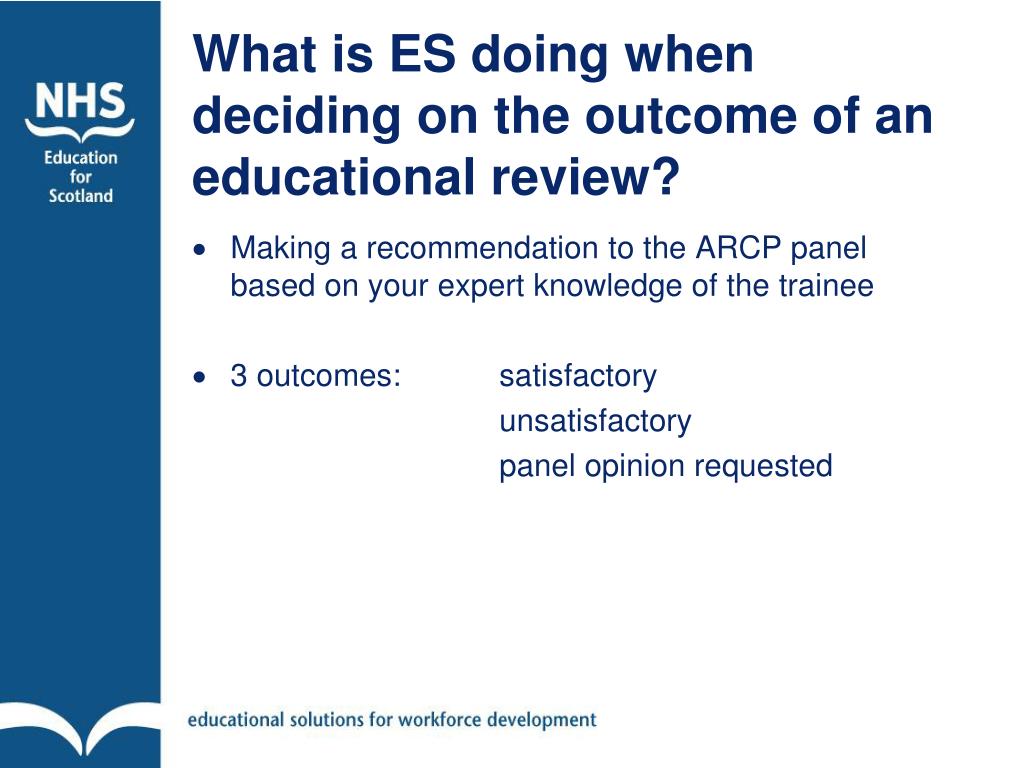 NHS
Education for Scotland

What is ES doing when deciding on the outcome of an educational review?

• Making a recommendation to the ARCP panel based on your expert knowledge of the trainee

• 3 outcomes: satisfactory
unsatisfactory
panel opinion requested

educational solutions for workforce development